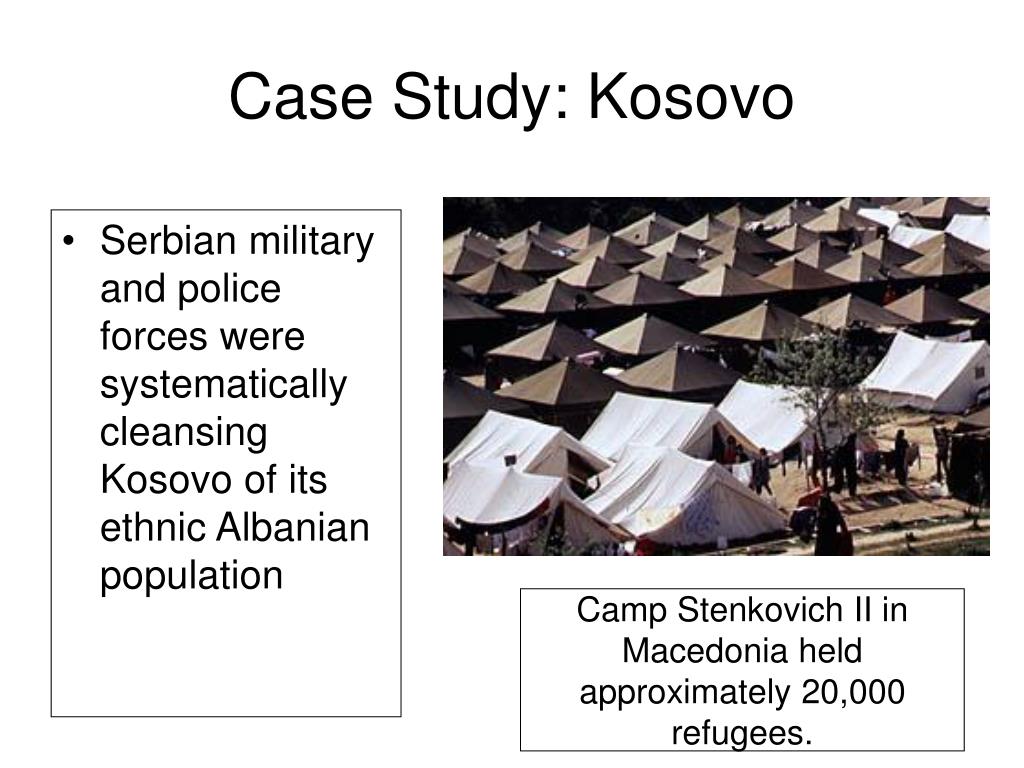 Case Study: Kosovo

• Serbian military and police forces were systematically cleansing Kosovo of its ethnic Albanian population

Camp Stenkovich II in Macedonia held approximately 20,000 refugees.